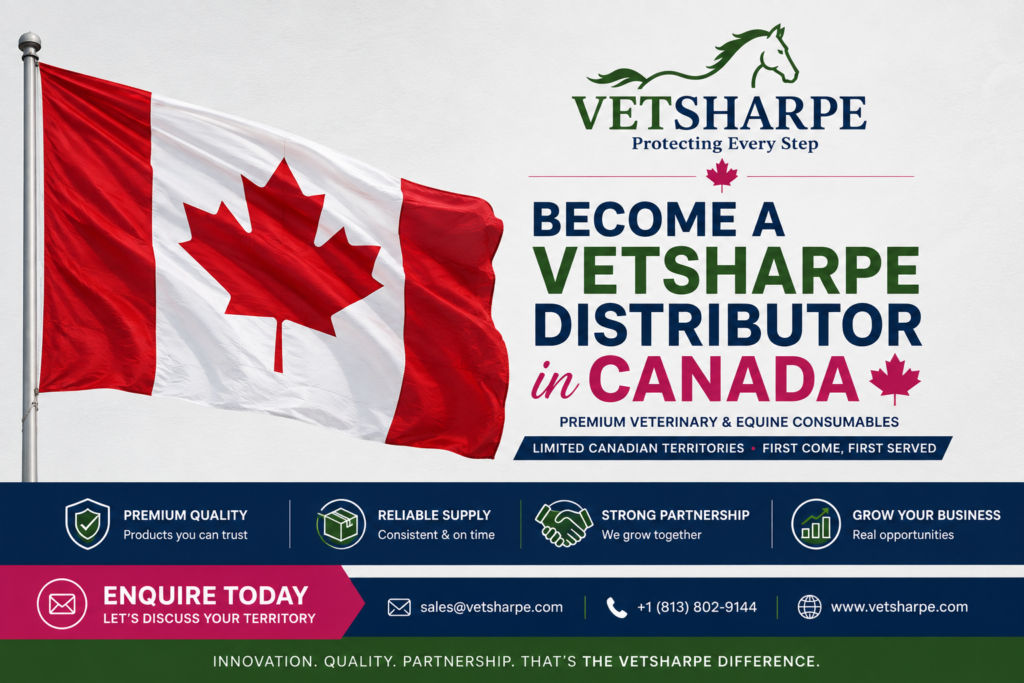 VETSHARPE
Protecting Every Step

BECOME A VETSHARPE DISTRIBUTOR in CANADA

PREMIUM VETERINARY & EQUINE CONSUMABLES

LIMITED CANADIAN TERRITORIES • FIRST COME, FIRST SERVED

PREMIUM QUALITY
Products you can trust

RELIABLE SUPPLY
Consistent & on time

STRONG PARTNERSHIP
We grow together

GROW YOUR BUSINESS
Real opportunities

ENQUIRE TODAY
LET'S DISCUSS YOUR TERRITORY

sales@vetsharpe.com

+1 (813) 802-9144

www.vetsharpe.com

INNOVATION. QUALITY. PARTNERSHIP. THAT'S THE VETSHARPE DIFFERENCE.